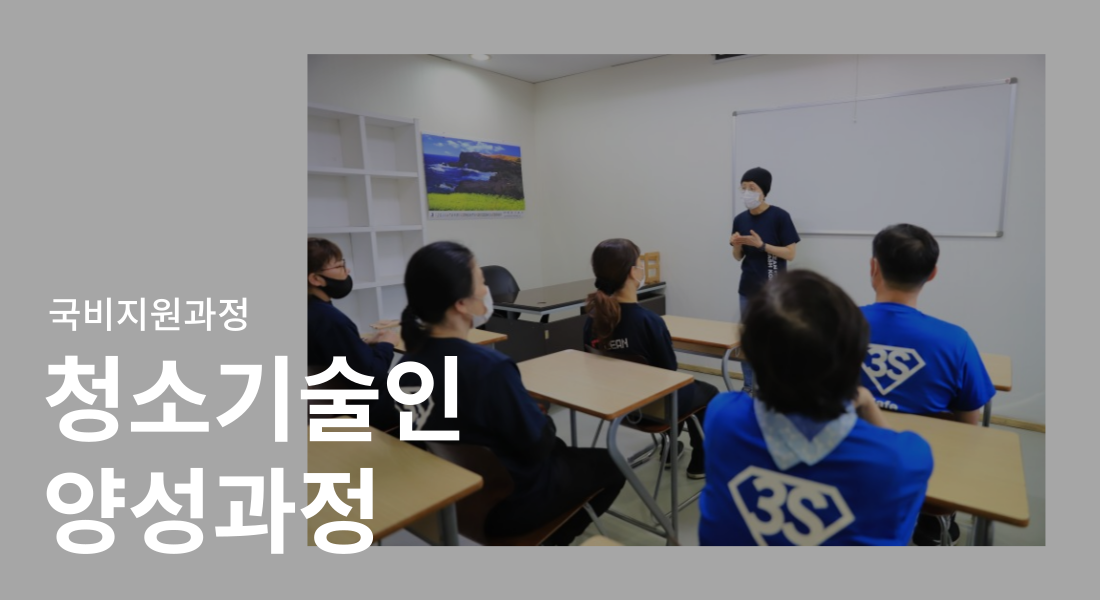 국비지원과정

청소기술인
양성과정

3S

3S